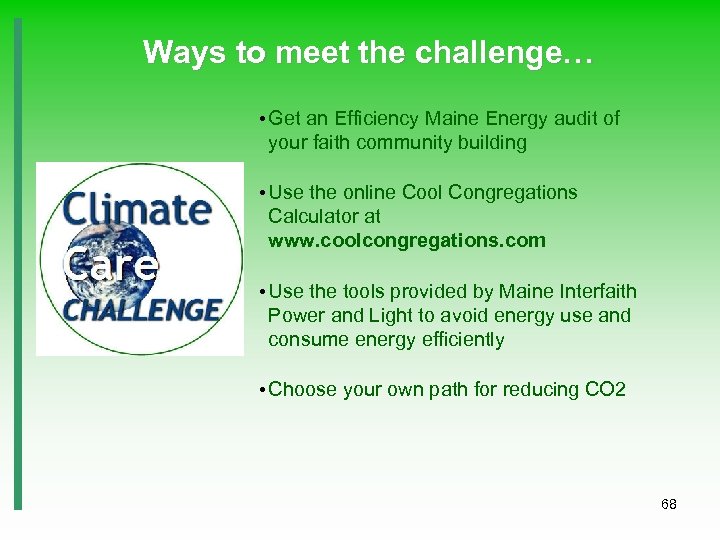 Ways to meet the challenge…

Climate Care CHALLENGE

• Get an Efficiency Maine Energy audit of your faith community building

• Use the online Cool Congregations Calculator at www.coolcongregations.com

• Use the tools provided by Maine Interfaith Power and Light to avoid energy use and consume energy efficiently

• Choose your own path for reducing CO2

68